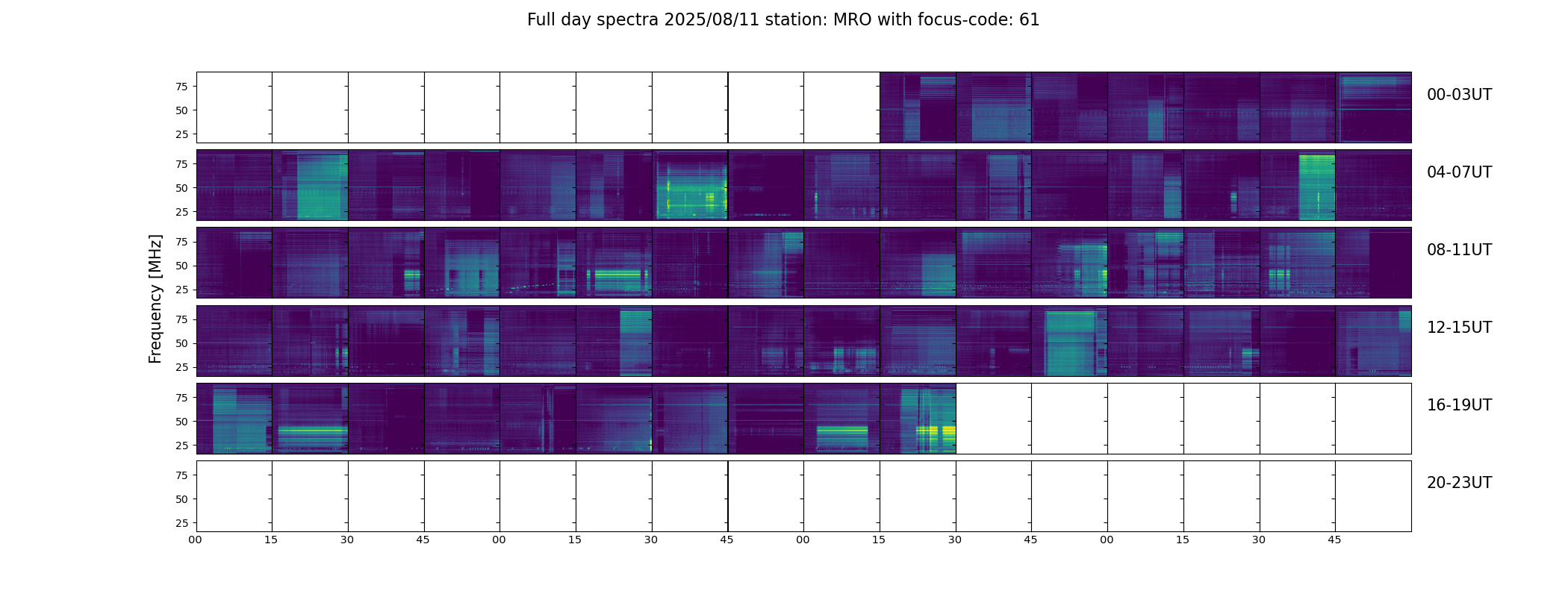 Full day spectra 2025/08/11 station: MRO with focus-code: 61

Frequency [MHz]

75
50
25

00-03UT

75
50
25

04-07UT

75
50
25

08-11UT

75
50
25

12-15UT

75
50
25

16-19UT

75
50
25

20-23UT

00 15 30 45 00 15 30 45 00 15 30 45 00 15 30 45